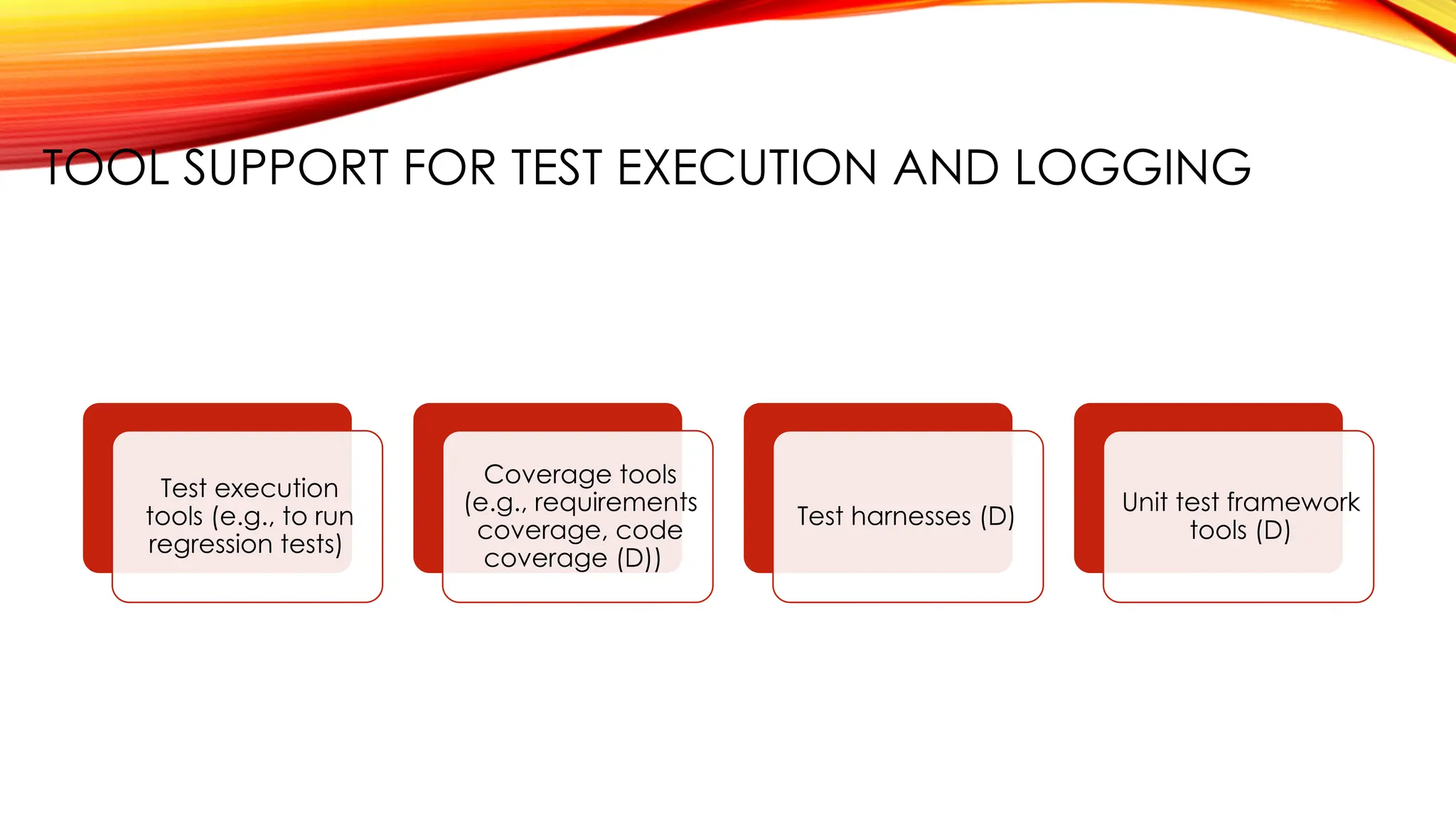 TOOL SUPPORT FOR TEST EXECUTION AND LOGGING

Test execution tools (e.g., to run regression tests)

Coverage tools (e.g., requirements coverage, code coverage (D))

Test harnesses (D)

Unit test framework tools (D)